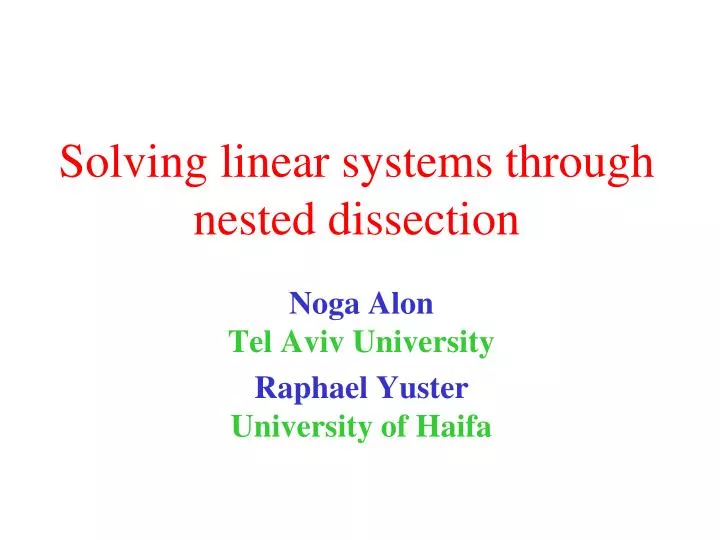 Solving linear systems through nested dissection

Noga Alon
Tel Aviv University

Raphael Yuster
University of Haifa